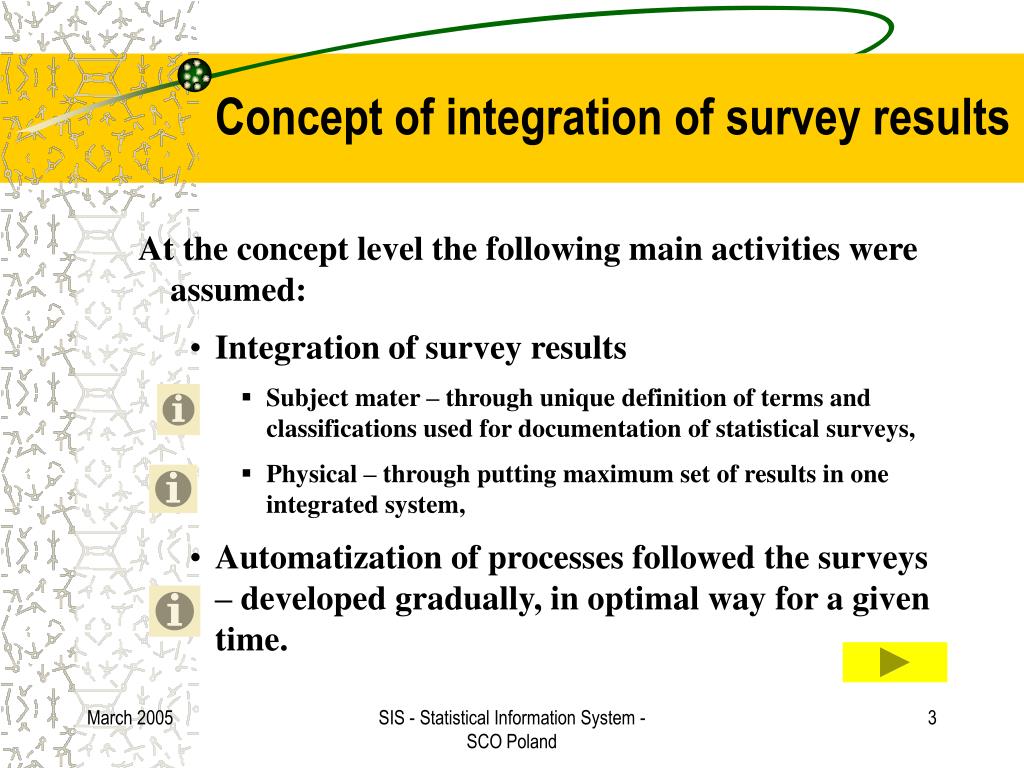 Concept of integration of survey results

At the concept level the following main activities were assumed:

• Integration of survey results

▪ Subject mater – through unique definition of terms and classifications used for documentation of statistical surveys,

▪ Physical – through putting maximum set of results in one integrated system,

• Automatization of processes followed the surveys – developed gradually, in optimal way for a given time.

March 2005

SIS - Statistical Information System - SCO Poland

3